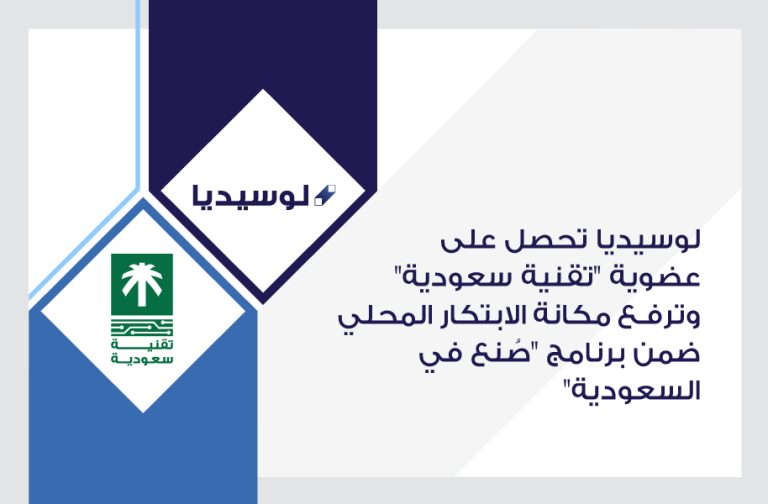 لوسيديا

تقنية سعودية

لوسيديا تحصل على عضوية "تقنية سعودية" وترفع مكانة الابتكار المحلي ضمن برنامج "صُنع في السعودية"